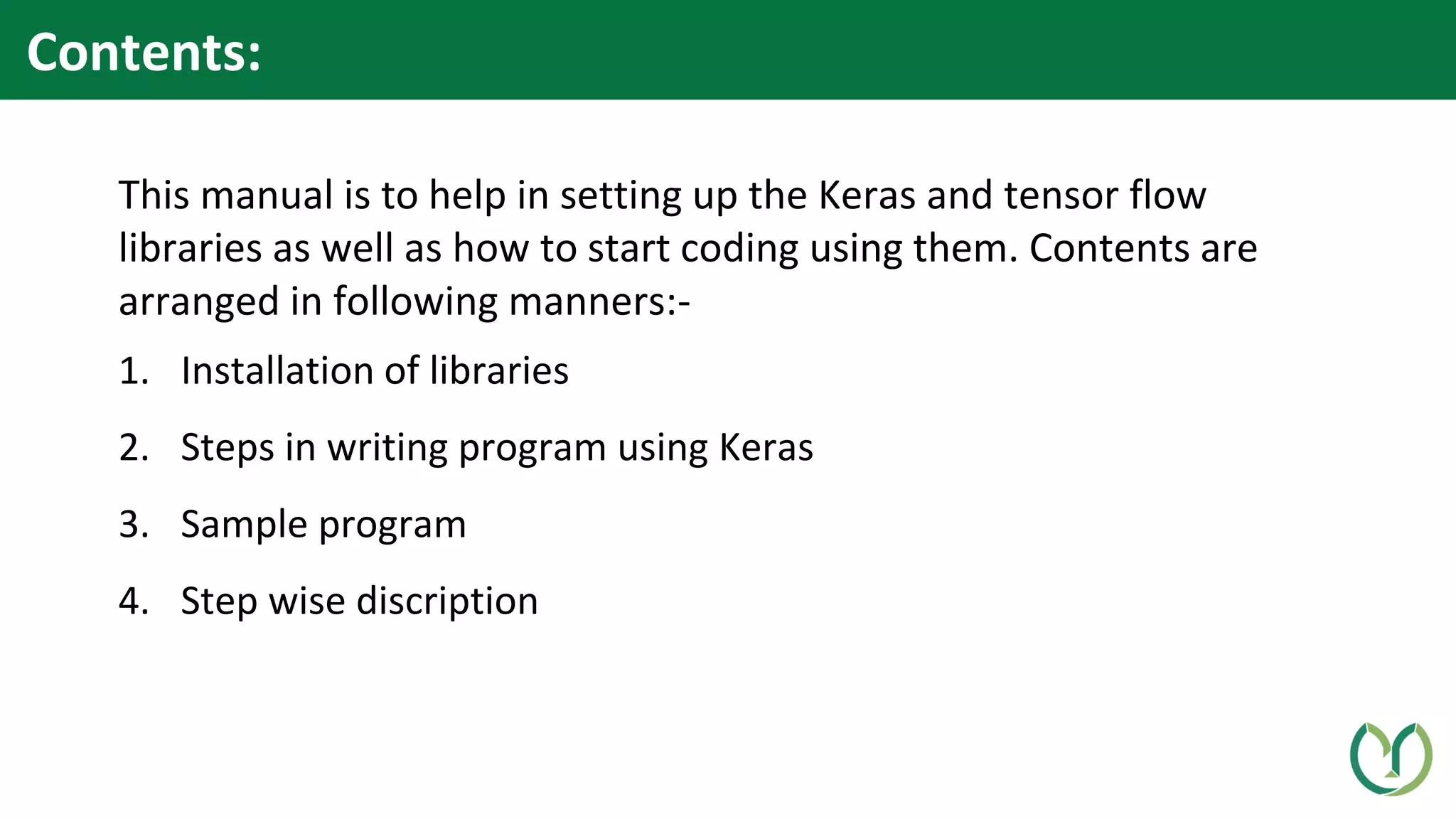 Contents:

This manual is to help in setting up the Keras and tensor flow libraries as well as how to start coding using them. Contents are arranged in following manners:-

1. Installation of libraries

2. Steps in writing program using Keras

3. Sample program

4. Step wise discription